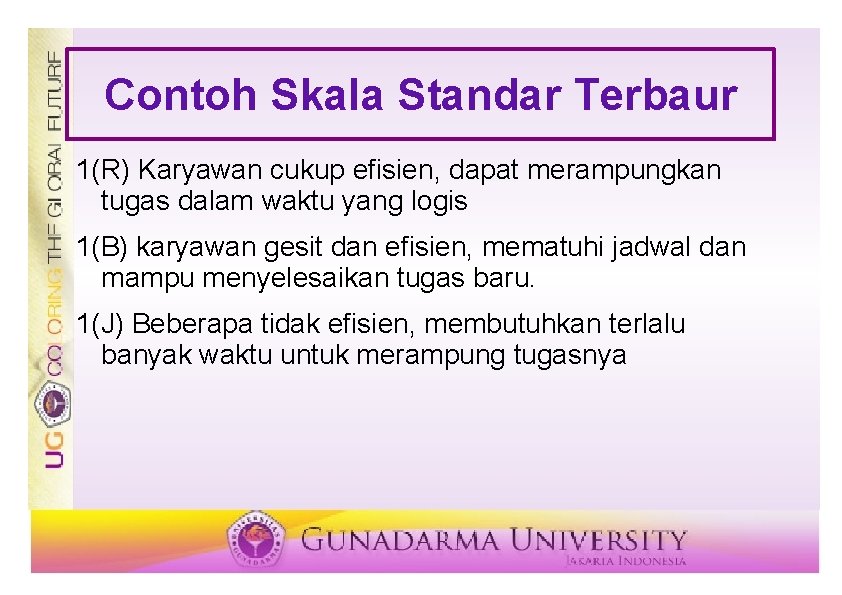 UG COLORING THE GLOBAL FUTURE

Contoh Skala Standar Terbaur

1(R) Karyawan cukup efisien, dapat merampungkan tugas dalam waktu yang logis

1(B) karyawan gesit dan efisien, mematuhi jadwal dan mampu menyelesaikan tugas baru.

1(J) Beberapa tidak efisien, membutuhkan terlalu banyak waktu untuk merampung tugasnya

UNIVERSITAS GUNADARMA

GUNADARMA UNIVERSITY
JAKARTA INDONESIA